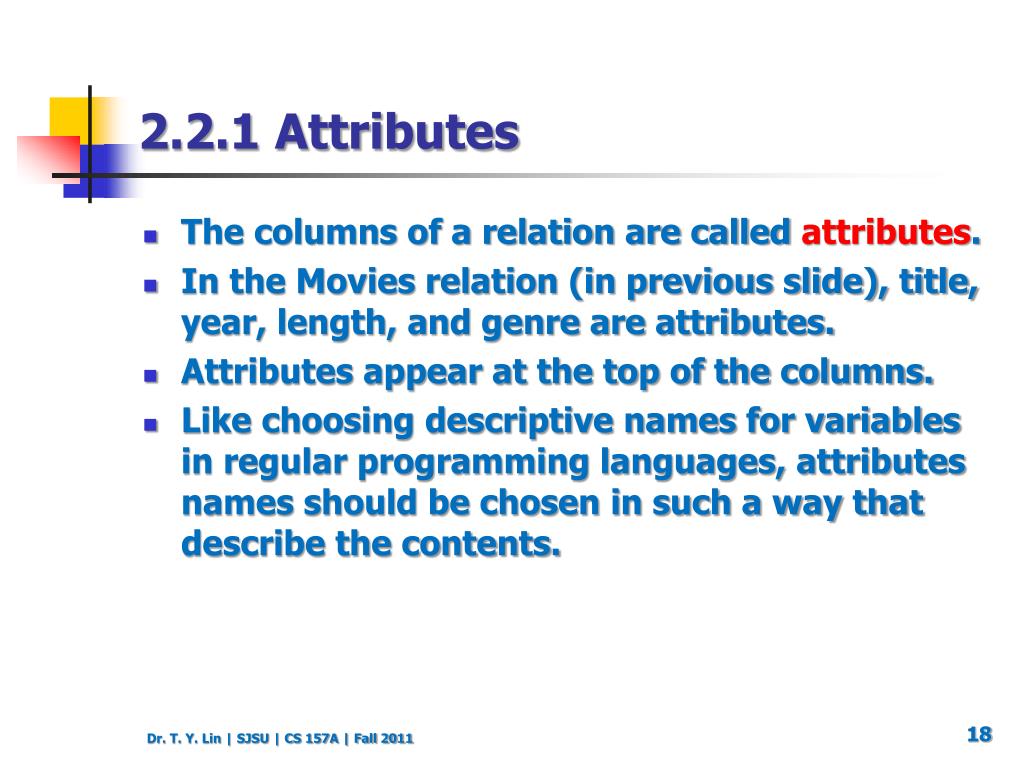 2.2.1 Attributes

- The columns of a relation are called attributes.
- In the Movies relation (in previous slide), title, year, length, and genre are attributes.
- Attributes appear at the top of the columns.
- Like choosing descriptive names for variables in regular programming languages, attributes names should be chosen in such a way that describe the contents.

Dr. T. Y. Lin | SJSU | CS 157A | Fall 2011

18